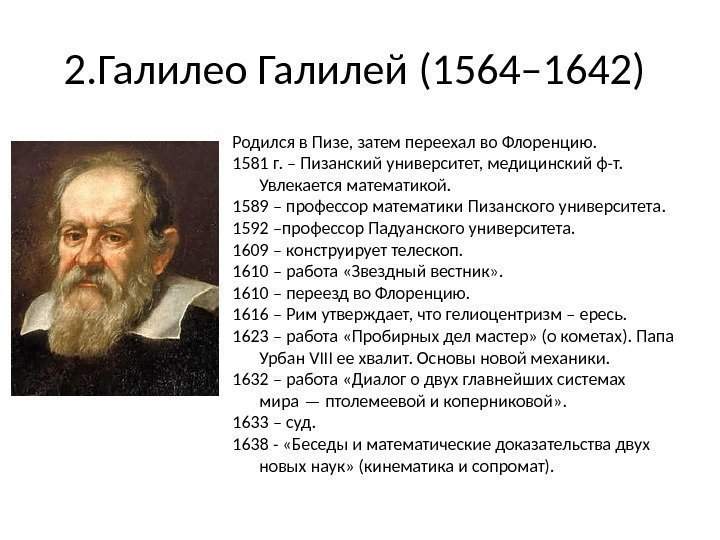 2.Галилео Галилей (1564–1642)

Родился в Пизе, затем переехал во Флоренцию.
1581 г. – Пизанский университет, медицинский ф-т. Увлекается математикой.
1589 – профессор математики Пизанского университета.
1592 –профессор Падуанского университета.
1609 – конструирует телескоп.
1610 – работа «Звездный вестник».
1610 – переезд во Флоренцию.
1616 – Рим утверждает, что гелиоцентризм – ересь.
1623 – работа «Пробирных дел мастер» (о кометах). Папа Урбан VIII ее хвалит. Основы новой механики.
1632 – работа «Диалог о двух главнейших системах мира — птолемеевой и коперниковой».
1633 – суд.
1638 - «Беседы и математические доказательства двух новых наук» (кинематика и сопромат).